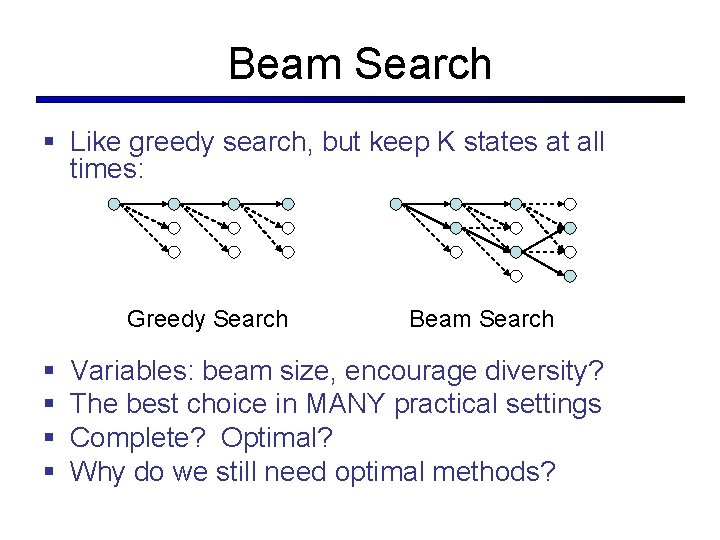 Beam Search

▪ Like greedy search, but keep K states at all times:

Greedy Search

Beam Search

▪ Variables: beam size, encourage diversity?
▪ The best choice in MANY practical settings
▪ Complete?  Optimal?
▪ Why do we still need optimal methods?